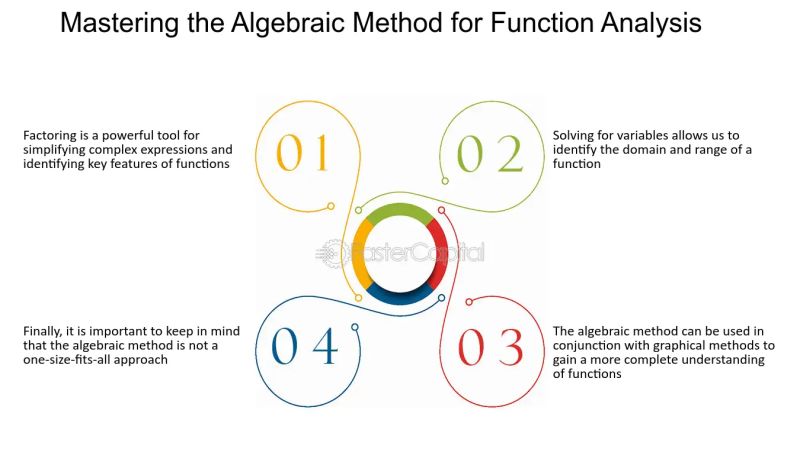 Mastering the Algebraic Method for Function Analysis

Factoring is a powerful tool for simplifying complex expressions and identifying key features of functions

01

02

Solving for variables allows us to identify the domain and range of a function

FasterCapital

Finally, it is important to keep in mind that the algebraic method is not a one-size-fits-all approach

04

03

The algebraic method can be used in conjunction with graphical methods to gain a more complete understanding of functions